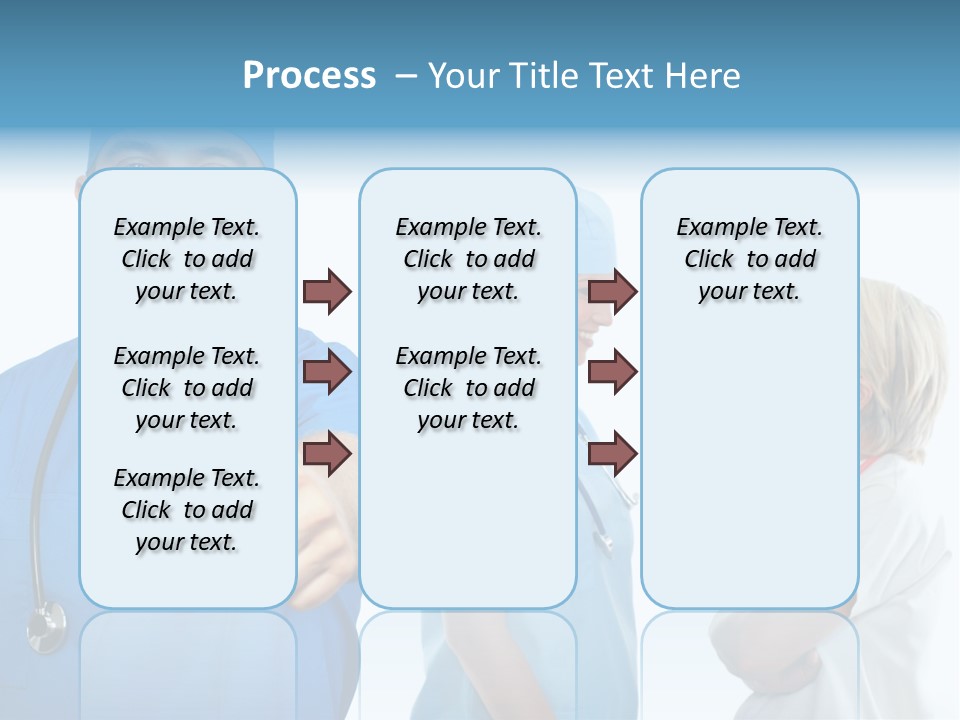 Process – Your Title Text Here

Example Text. Click to add your text.

Example Text. Click to add your text.

Example Text. Click to add your text.

Example Text. Click to add your text.

Example Text. Click to add your text.

Example Text. Click to add your text.